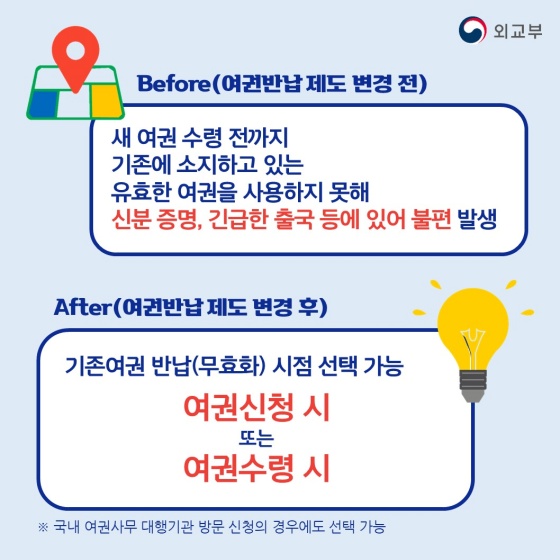 외교부

Before(여권반납 제도 변경 전)

새 여권 수령 전까지
기존에 소지하고 있는
유효한 여권을 사용하지 못해
신분 증명, 긴급한 출국 등에 있어 불편 발생

After(여권반납 제도 변경 후)

기존여권 반납(무효화) 시점 선택 가능

여권신청 시
또는
여권수령 시

※ 국내 여권사무 대행기관 방문 신청의 경우에도 선택 가능